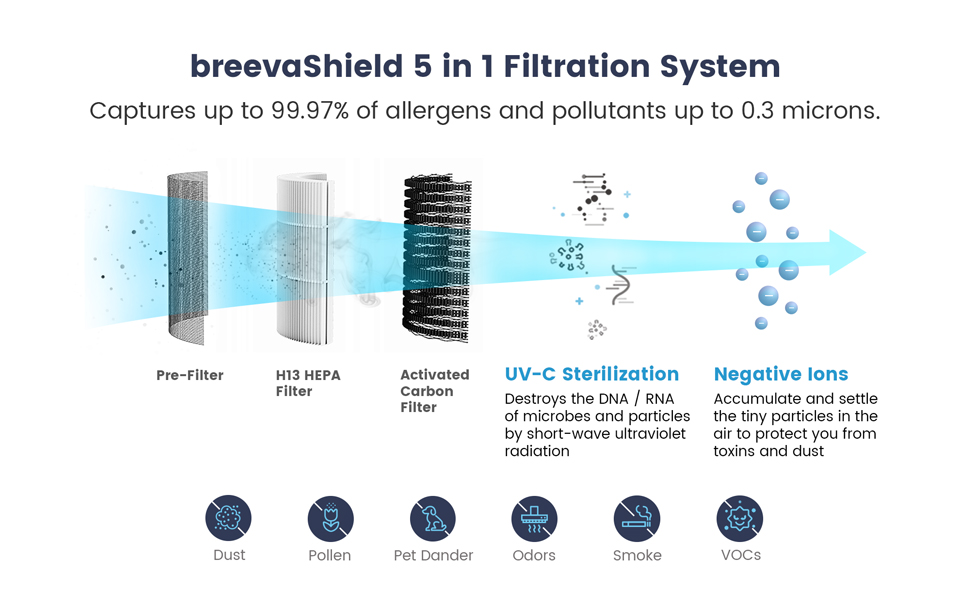 breevaShield 5 in 1 Filtration System

Captures up to 99.97% of allergens and pollutants up to 0.3 microns.

Pre-Filter

H13 HEPA Filter

Activated Carbon Filter

UV-C Sterilization

Destroys the DNA / RNA of microbes and particles by short-wave ultraviolet radiation

Negative Ions

Accumulate and settle the tiny particles in the air to protect you from toxins and dust

Dust

Pollen

Pet Dander

Odors

Smoke

VOCs